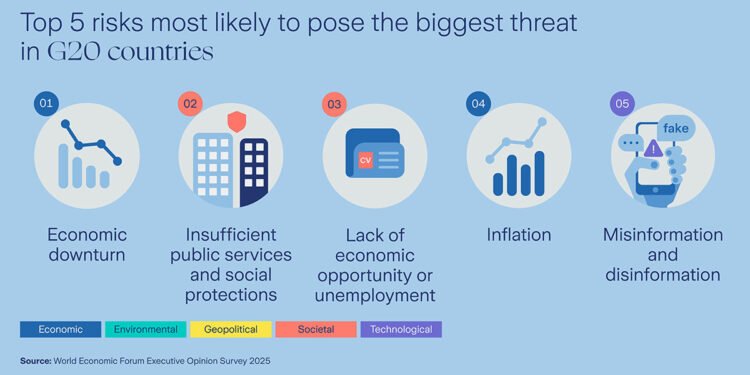 Top 5 risks most likely to pose the biggest threat in G20 countries

01

Economic downturn

02

Insufficient public services and social protections

03

CV

Lack of economic opportunity or unemployment

04

Inflation

05

fake

Misinformation and disinformation

Economic

Environmental

Geopolitical

Societal

Technological

Source: World Economic Forum Executive Opinion Survey 2025